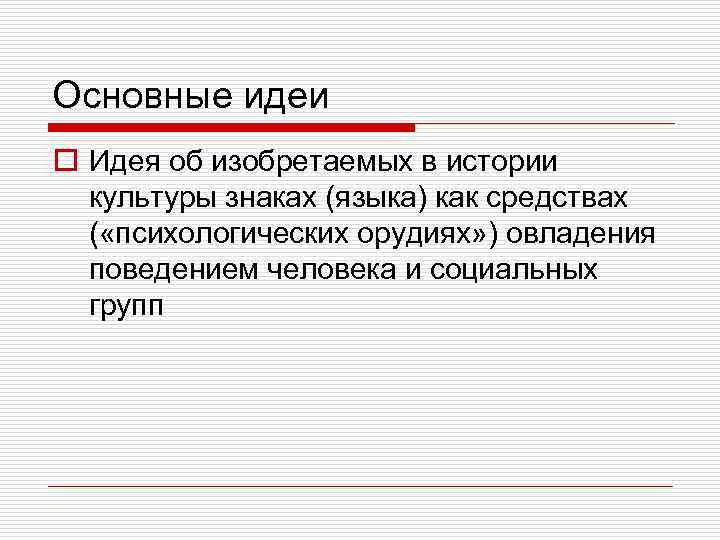 Основные идеи

Идея об изобретаемых в истории культуры знаках (языка) как средствах («психологических орудиях») овладения поведением человека и социальных групп